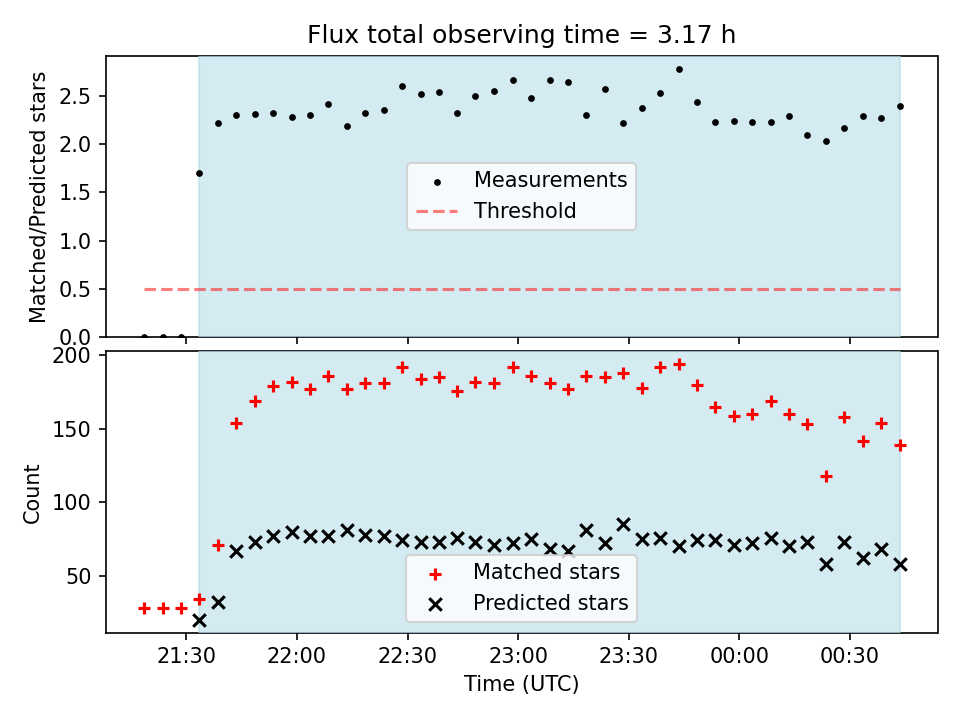 Flux total observing time = 3.17 h

Matched/Predicted stars

2.5
2.0
1.5
1.0
0.5
0.0

Measurements
Threshold

Count

200
150
100
50

Matched stars
Predicted stars

21:30
22:00
22:30
23:00
23:30
00:00
00:30

Time (UTC)